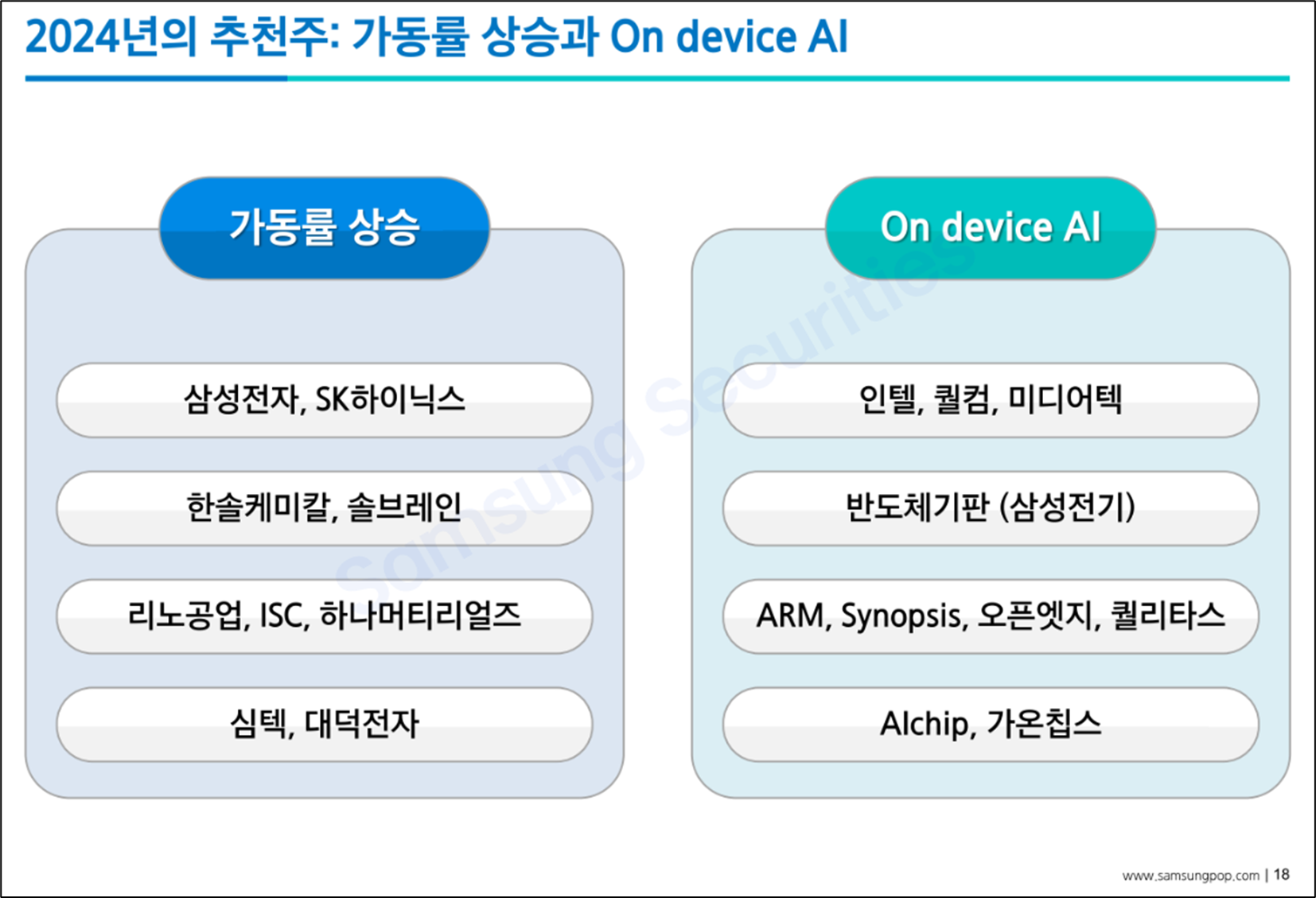 2024년의 추천주: 가동률 상승과 On device AI

가동률 상승

삼성전자, SK하이닉스

한솔케미칼, 솔브레인

리노공업, ISC, 하나머티리얼즈

심텍, 대덕전자

On device AI

인텔, 퀄컴, 미디어텍

반도체기판 (삼성전기)

ARM, Synopsis, 오픈엣지, 퀄리타스

Alchip, 가온칩스

Samsung Securities

www.samsungpop.com | 18